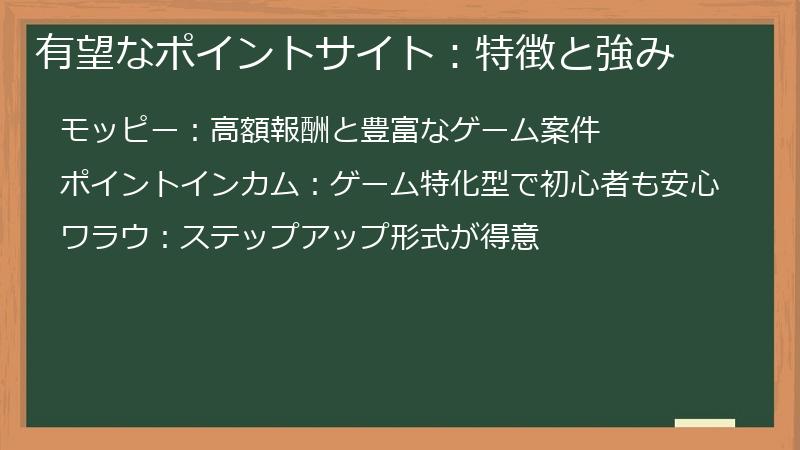 有望なポイントサイト：特徴と強み

モッピー：高額報酬と豊富なゲーム案件

ポイントインカム：ゲーム特化型で初心者も安心

ワラウ：ステップアップ形式が得意